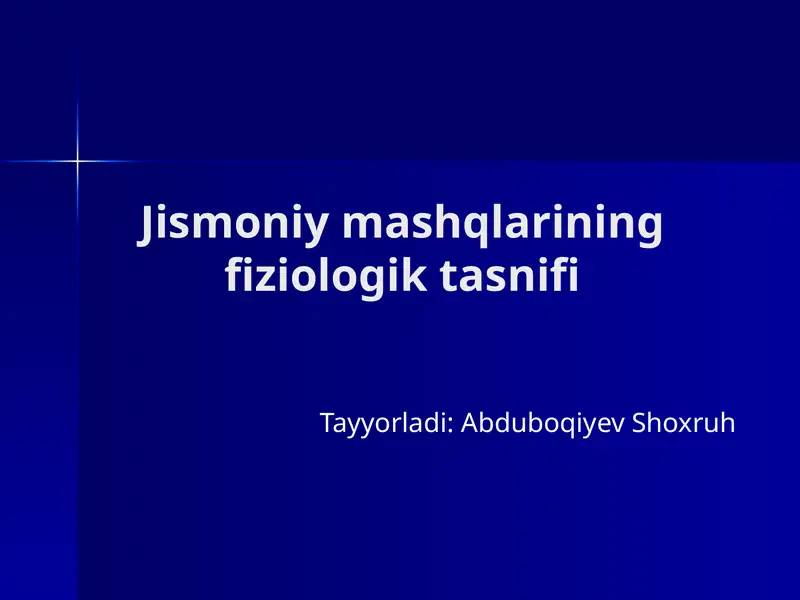 Jismoniy mashqlarining fiziologik tasnifi

Tayyorladi: Abduboqiyev Shoxruh